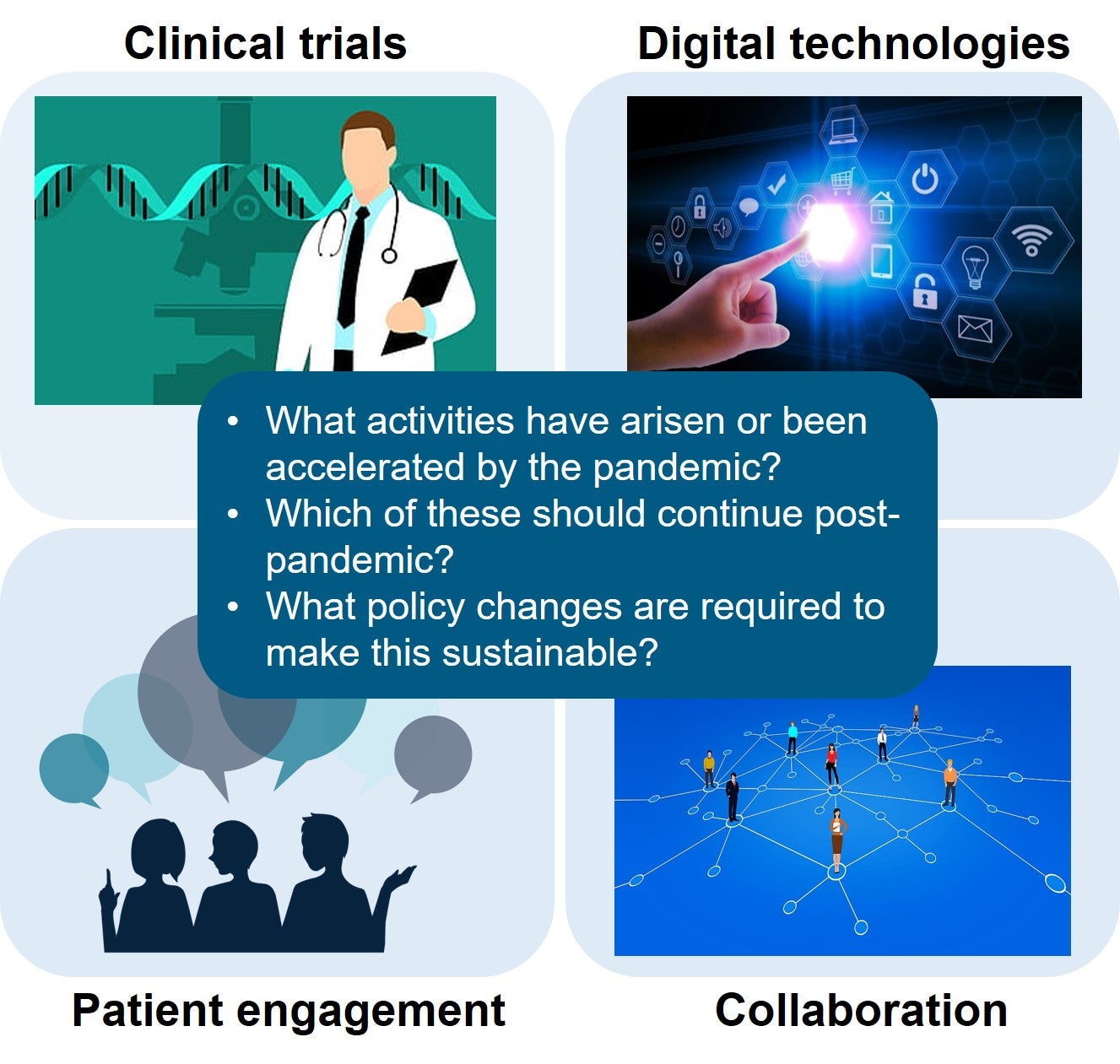 Clinical trials

Digital technologies

• What activities have arisen or been accelerated by the pandemic?
• Which of these should continue post-pandemic?
• What policy changes are required to make this sustainable?

Patient engagement

Collaboration